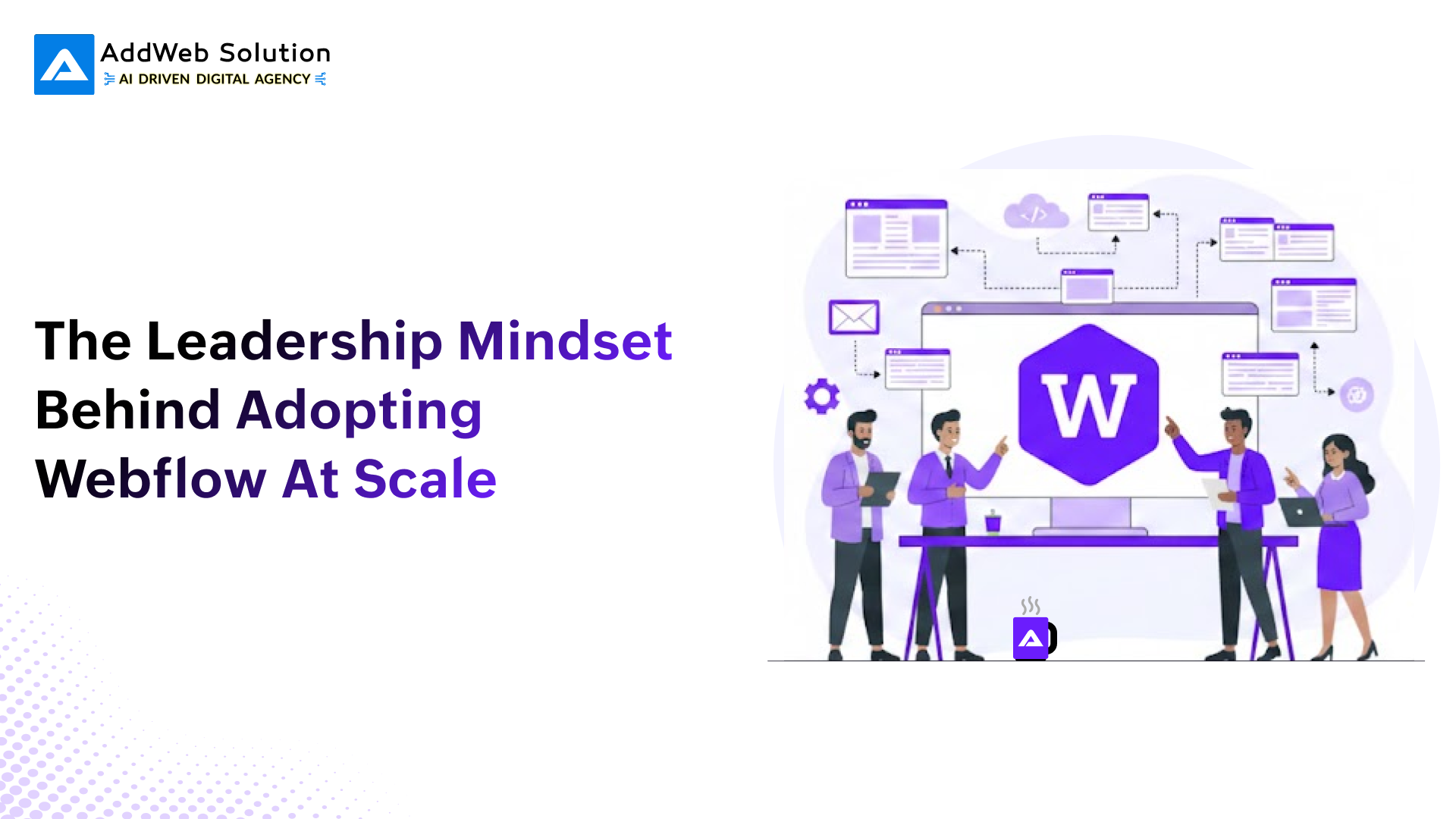 AddWeb Solution
AI DRIVEN DIGITAL AGENCY

The Leadership Mindset Behind Adopting Webflow At Scale

W